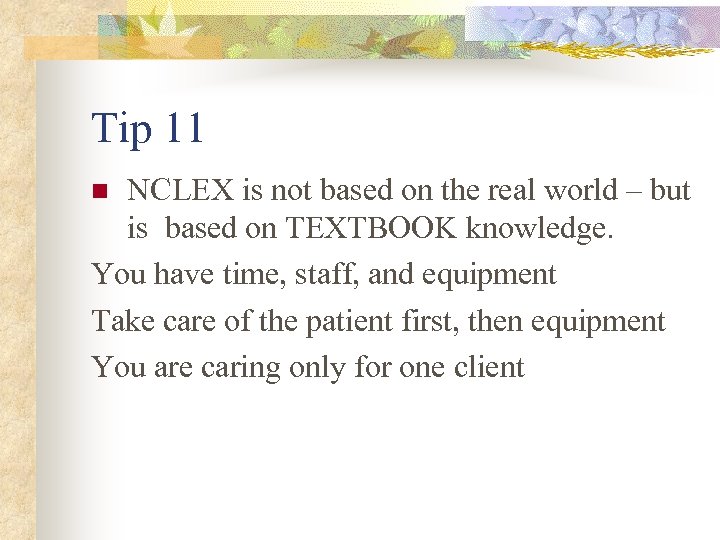 Tip 11

NCLEX is not based on the real world – but is based on TEXTBOOK knowledge.

You have time, staff, and equipment

Take care of the patient first, then equipment

You are caring only for one client